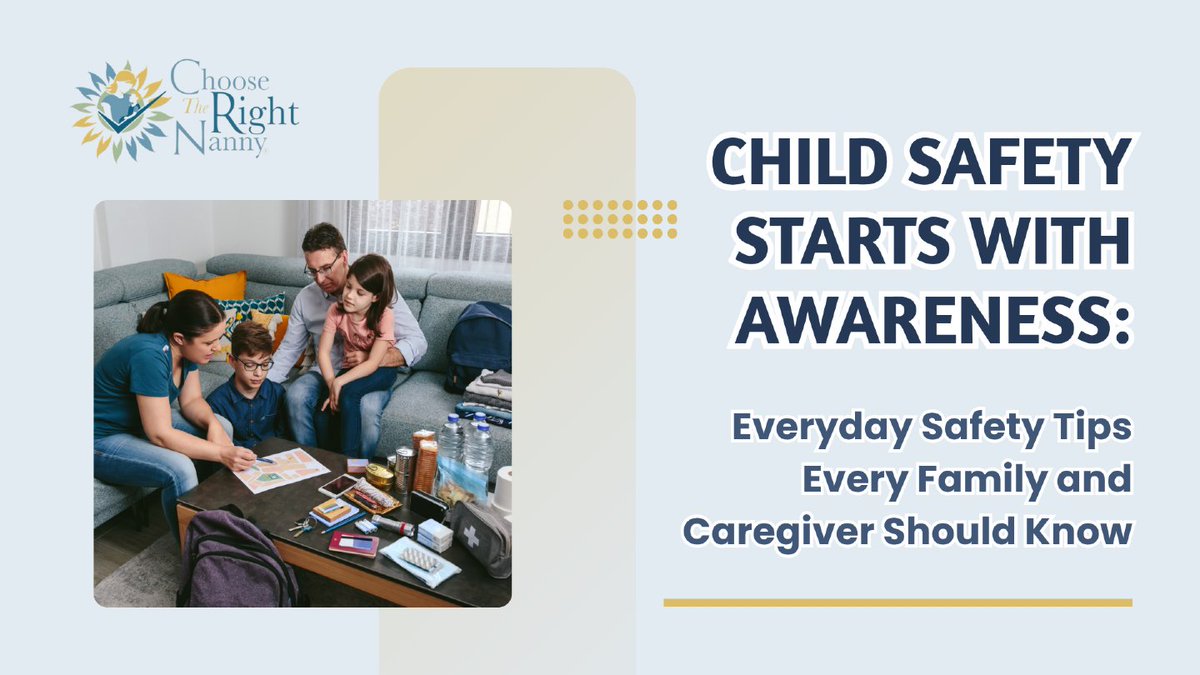 Choose The Right Nanny

CHILD SAFETY STARTS WITH AWARENESS:

Everyday Safety Tips Every Family and Caregiver Should Know